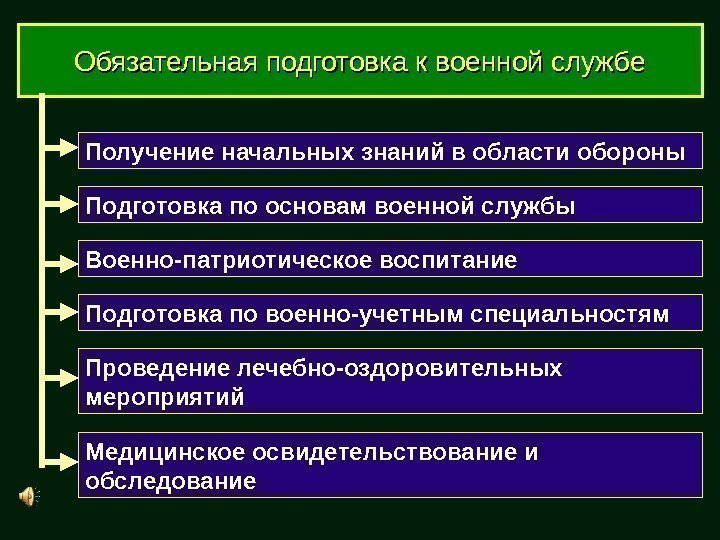 Обязательная подготовка к военной службе

Получение начальных знаний в области обороны

Подготовка по основам военной службы

Военно-патриотическое воспитание

Подготовка по военно-учетным специальностям

Проведение лечебно-оздоровительных мероприятий

Медицинское освидетельствование и обследование